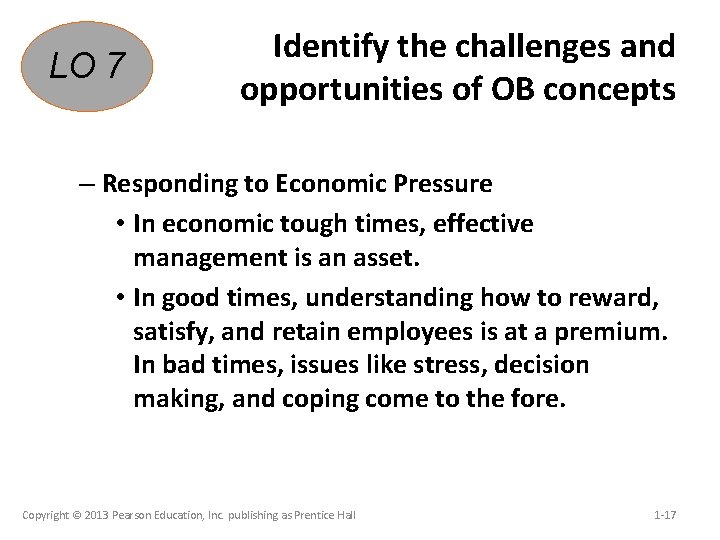 LO 7

Identify the challenges and opportunities of OB concepts

– Responding to Economic Pressure

• In economic tough times, effective management is an asset.

• In good times, understanding how to reward, satisfy, and retain employees is at a premium. In bad times, issues like stress, decision making, and coping come to the fore.

Copyright © 2013 Pearson Education, Inc. publishing as Prentice Hall

1-17